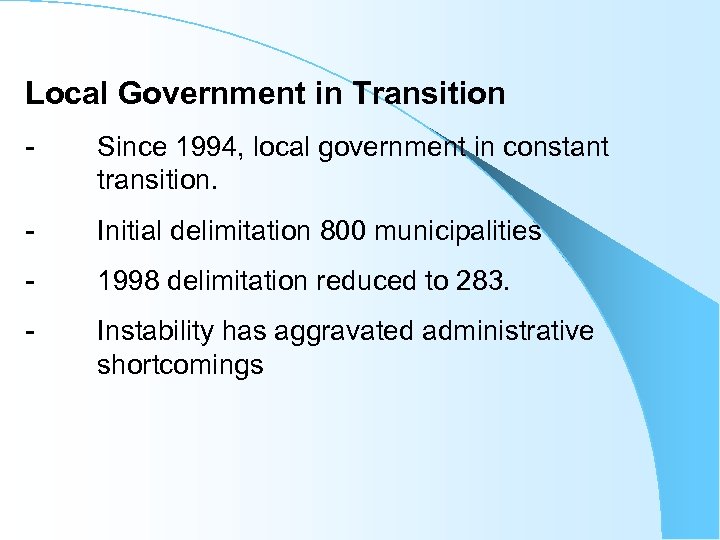 Local Government in Transition

- Since 1994, local government in constant transition.

- Initial delimitation 800 municipalities

- 1998 delimitation reduced to 283.

- Instability has aggravated administrative shortcomings